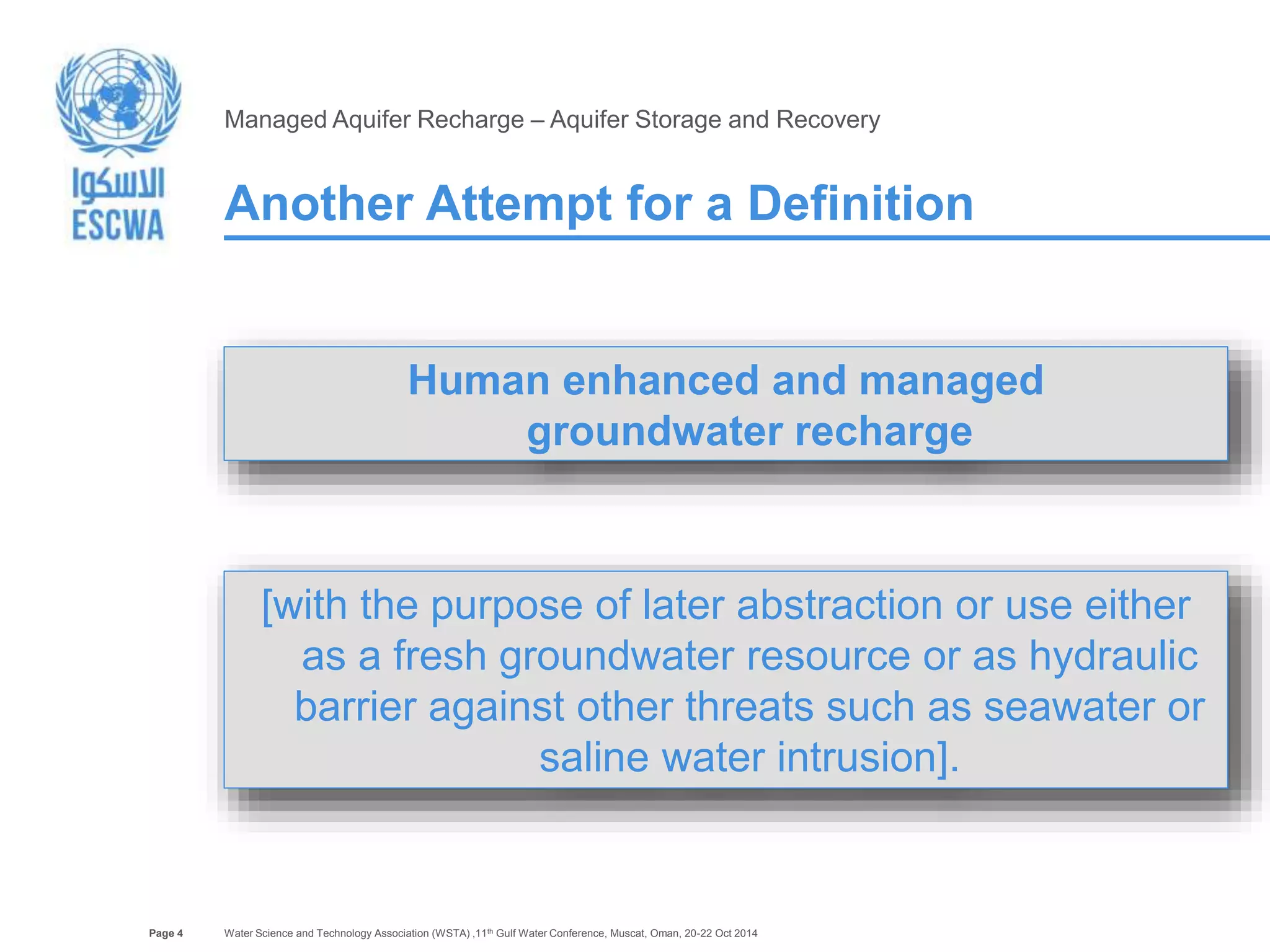 الاسكوا
ESCWA

Managed Aquifer Recharge – Aquifer Storage and Recovery

Another Attempt for a Definition

Human enhanced and managed groundwater recharge

[with the purpose of later abstraction or use either as a fresh groundwater resource or as hydraulic barrier against other threats such as seawater or saline water intrusion].

Page 4

Water Science and Technology Association (WSTA) ,11$^{th}$ Gulf Water Conference, Muscat, Oman, 20-22 Oct 2014